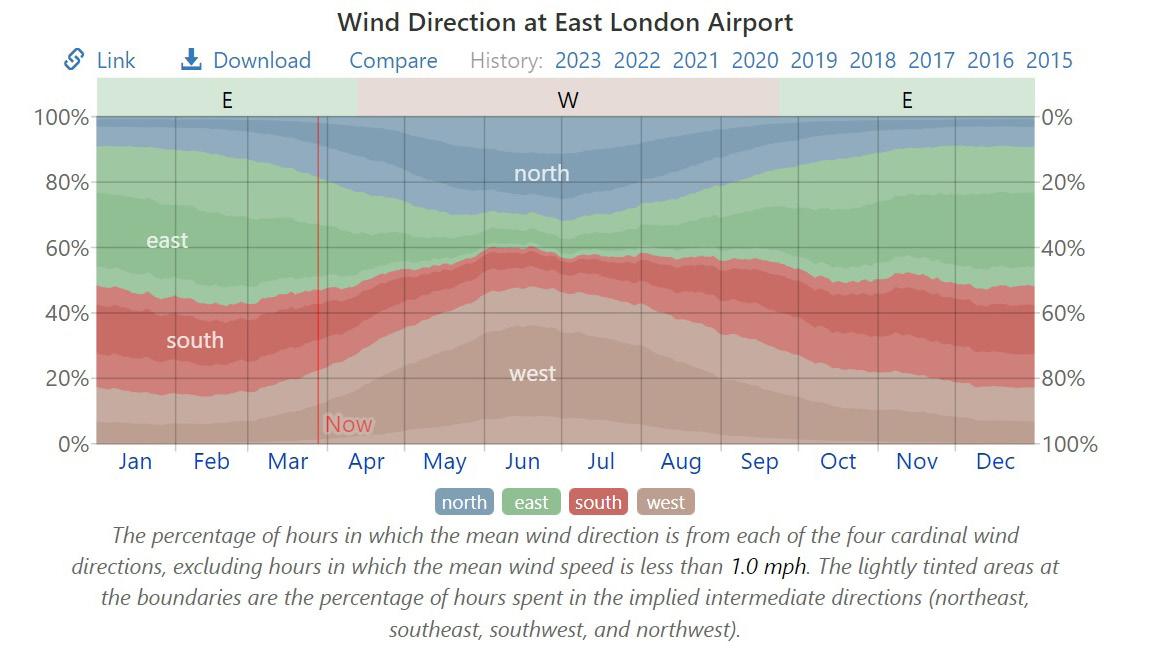 Wind Direction at East London Airport

Link Download Compare History: 2023 2022 2021 2020 2019 2018 2017 2016 2015

E W E

100% 80% 60% 40% 20% 0%

0% 20% 40% 60% 80% 100%

north
east
south
west
Now

Jan Feb Mar Apr May Jun Jul Aug Sep Oct Nov Dec

north east south west

The percentage of hours in which the mean wind direction is from each of the four cardinal wind directions, excluding hours in which the mean wind speed is less than 1.0 mph. The lightly tinted areas at the boundaries are the percentage of hours spent in the implied intermediate directions (northeast, southeast, southwest, and northwest).